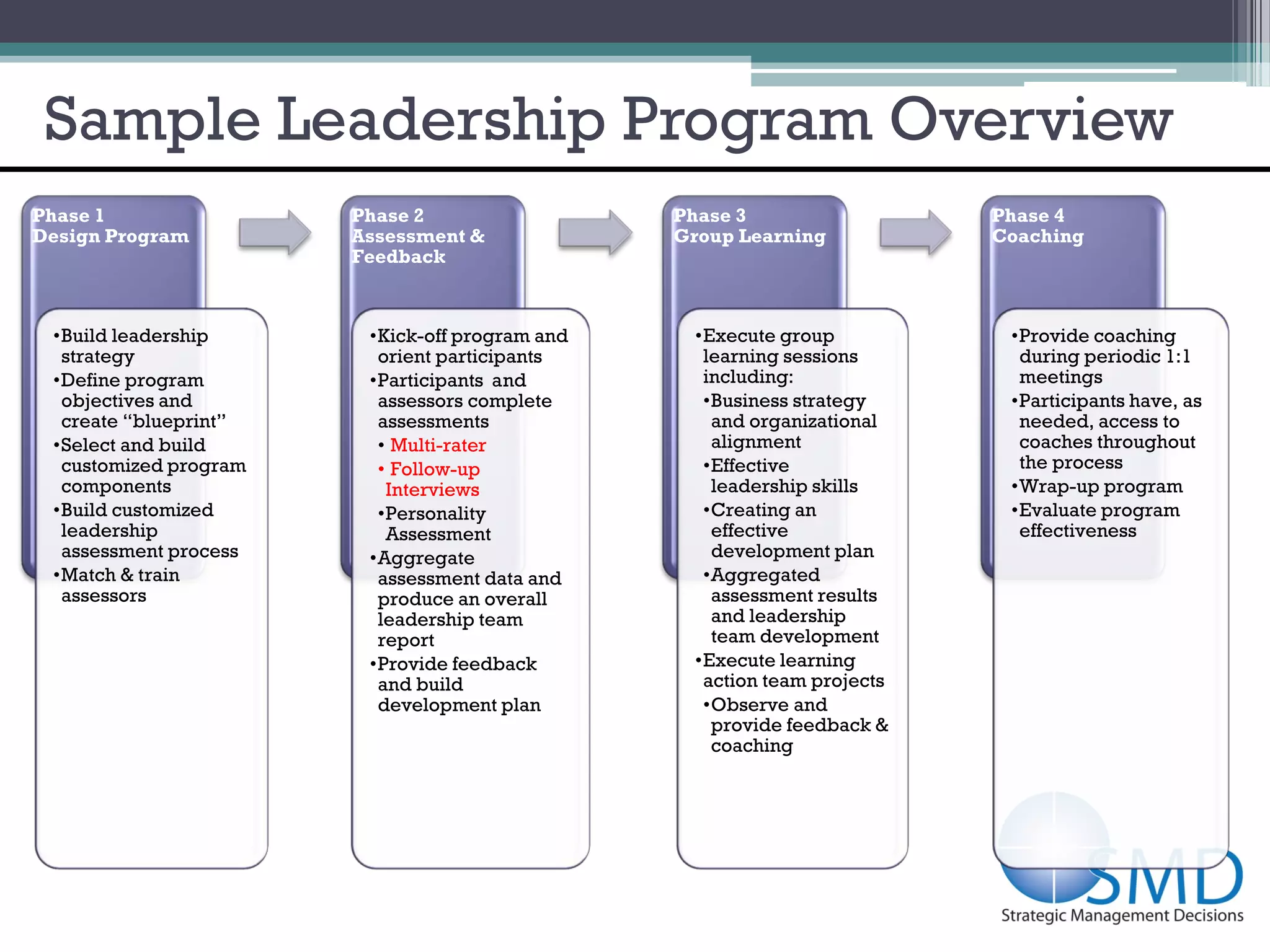 Sample Leadership Program Overview

Phase 1
Design Program

•Build leadership strategy
•Define program objectives and create “blueprint”
•Select and build customized program components
•Build customized leadership assessment process
•Match & train assessors

Phase 2
Assessment & Feedback

•Kick-off program and orient participants
•Participants and assessors complete assessments
• Multi-rater
• Follow-up Interviews
•Personality Assessment
•Aggregate assessment data and produce an overall leadership team report
•Provide feedback and build development plan

Phase 3
Group Learning

•Execute group learning sessions including:
•Business strategy and organizational alignment
•Effective leadership skills
•Creating an effective development plan
•Aggregated assessment results and leadership team development
•Execute learning action team projects
•Observe and provide feedback & coaching

Phase 4
Coaching

•Provide coaching during periodic 1:1 meetings
•Participants have, as needed, access to coaches throughout the process
•Wrap-up program
•Evaluate program effectiveness

SMD
Strategic Management Decisions